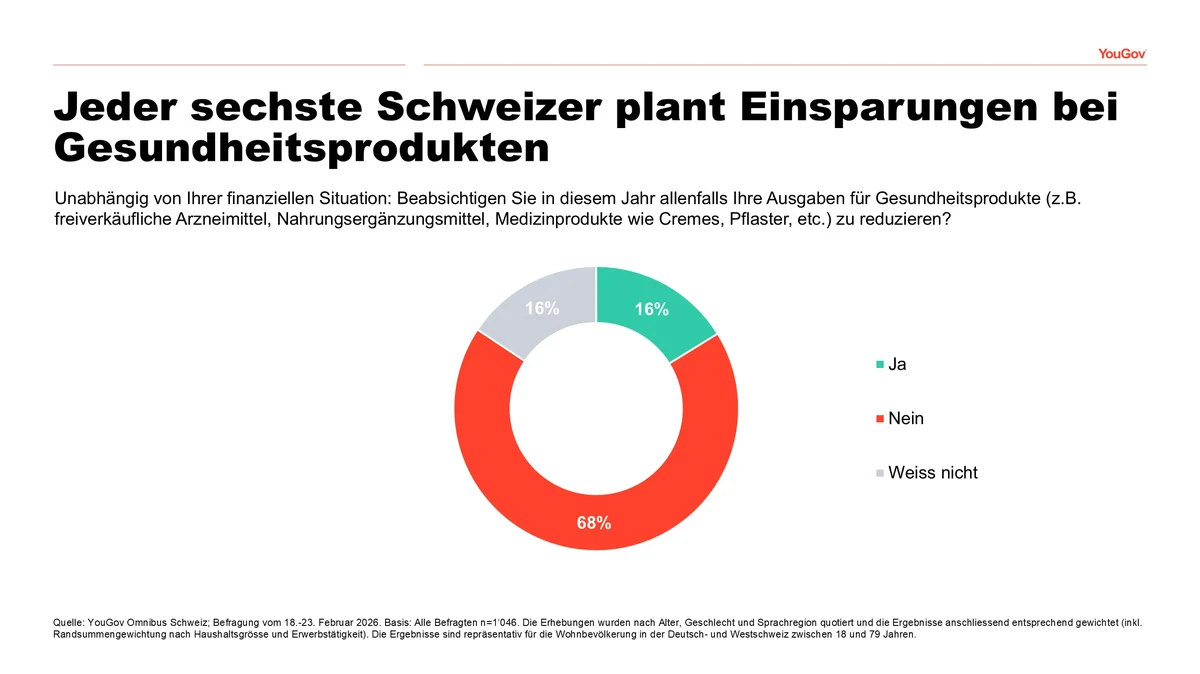 YouGov

Jeder sechste Schweizer plant Einsparungen bei Gesundheitsprodukten

Unabhängig von Ihrer finanziellen Situation: Beabsichtigen Sie in diesem Jahr allenfalls Ihre Ausgaben für Gesundheitsprodukte (z.B. freiverkäufliche Arzneimittel, Nahrungsergänzungsmittel, Medizinprodukte wie Cremes, Pflaster, etc.) zu reduzieren?

16%
16%
68%

Ja
Nein
Weiss nicht

Quelle: YouGov Omnibus Schweiz; Befragung vom 18.-23. Februar 2026. Basis: Alle Befragten n=1'046. Die Erhebungen wurden nach Alter, Geschlecht und Sprachregion quotiert und die Ergebnisse anschliessend entsprechend gewichtet (inkl. Randsummengewichtung nach Haushaltsgrösse und Erwerbstätigkeit). Die Ergebnisse sind repräsentativ für die Wohnbevölkerung in der Deutsch- und Westschweiz zwischen 18 und 79 Jahren.